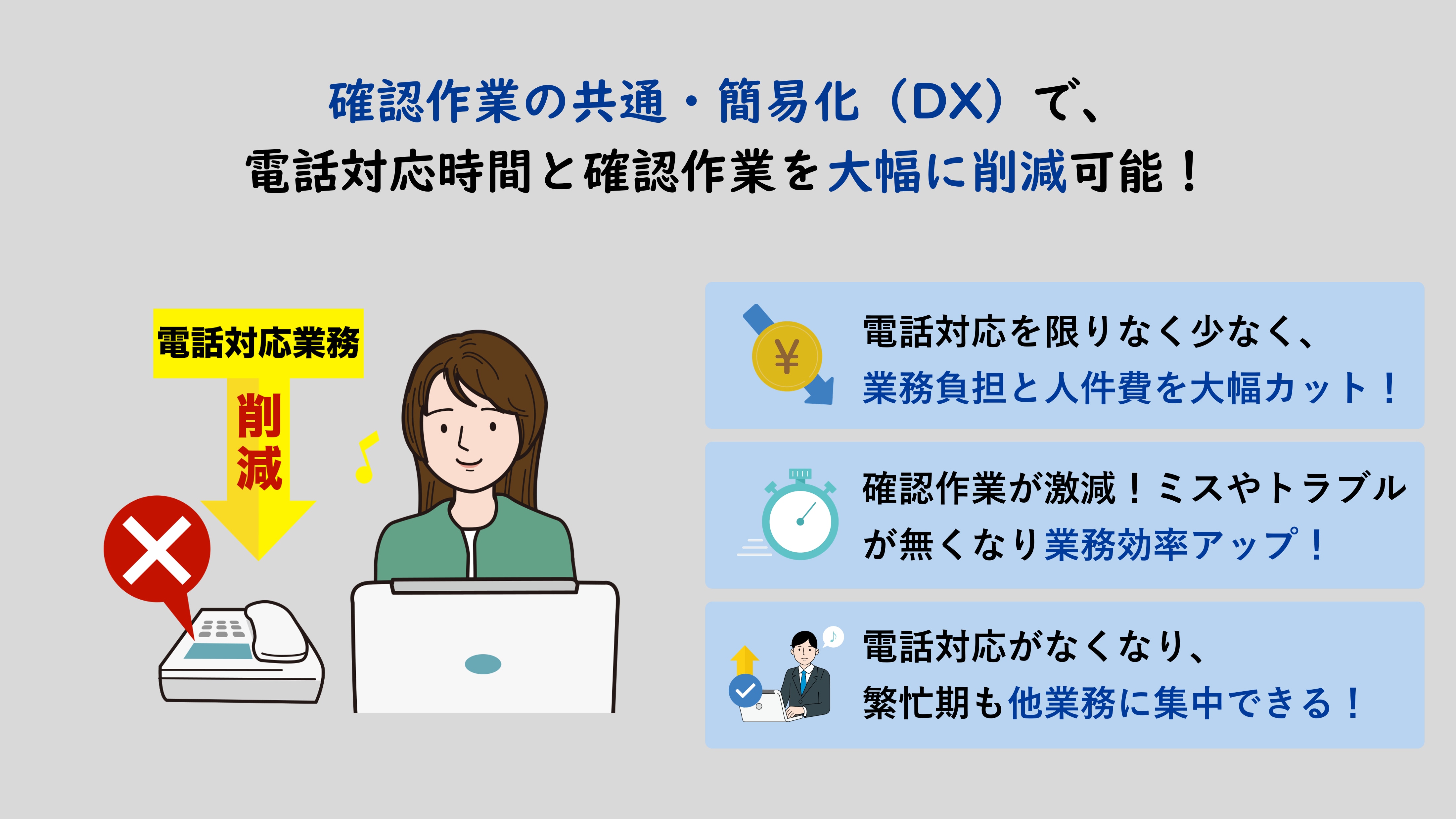 確認作業の共通・簡易化（DX）で、
電話対応時間と確認作業を大幅に削減可能！

電話対応業務

削減

¥

電話対応を限りなく少なく、
業務負担と人件費を大幅カット！

確認作業が激減！ミスやトラブルが無くなり業務効率アップ！

電話対応がなくなり、
繁忙期も他業務に集中できる！